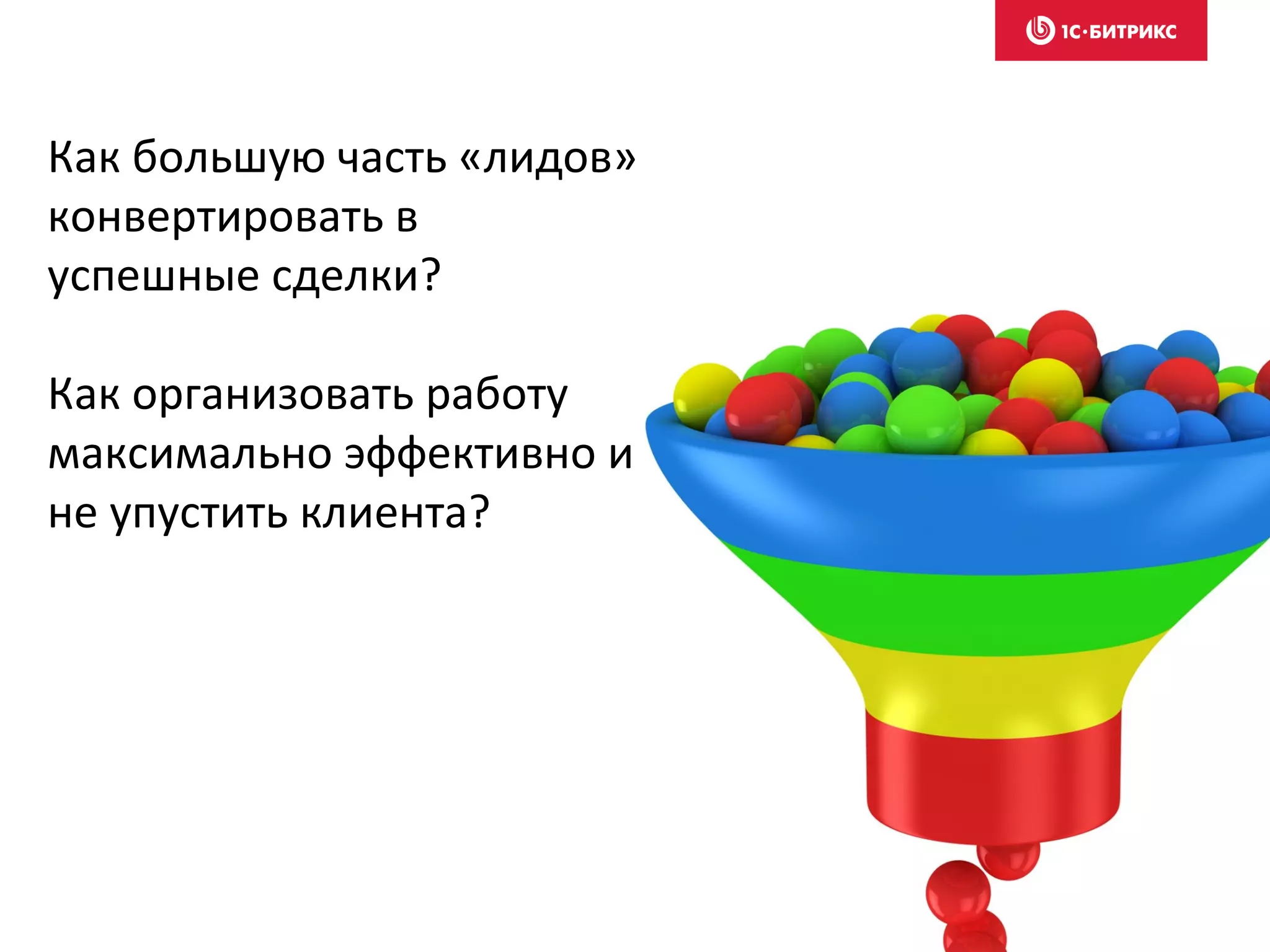 1С·БИТРИКС

Как большую часть «лидов» конвертировать в успешные сделки?

Как организовать работу максимально эффективно и не упустить клиента?